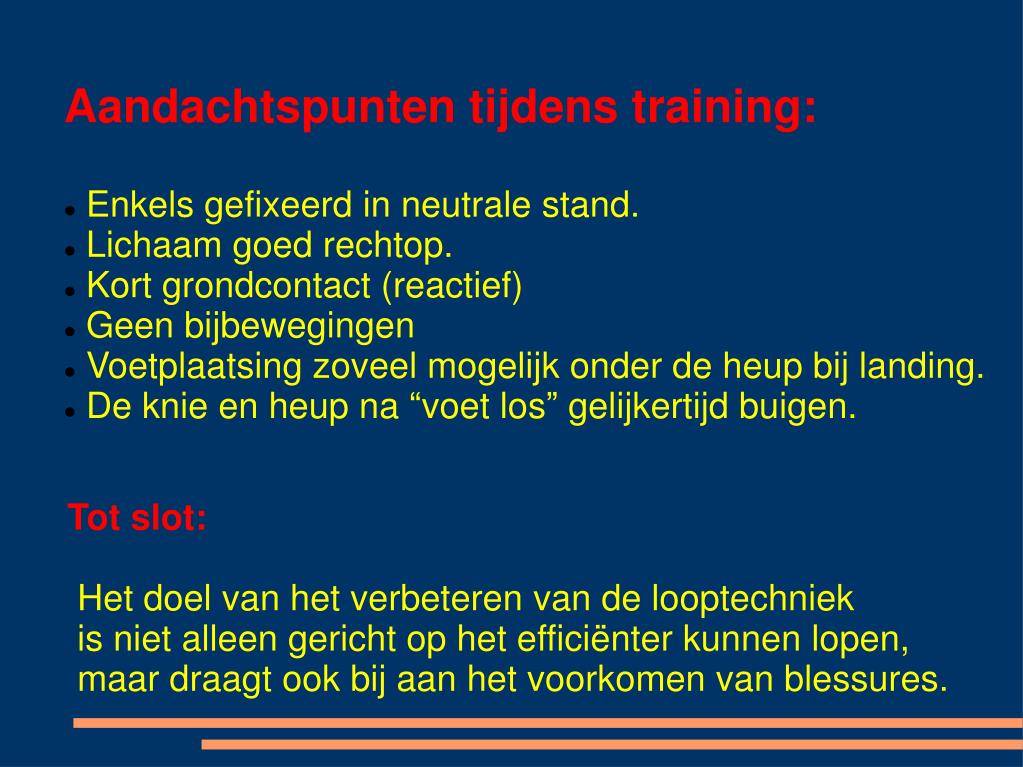 Aandachtspunten tijdens training:

- Enkels gefixeerd in neutrale stand.
- Lichaam goed rechtop.
- Kort grondcontact (reactief)
- Geen bijbewegingen
- Voetplaatsing zoveel mogelijk onder de heup bij landing.
- De knie en heup na “voet los” gelijkertijd buigen.

Tot slot:

Het doel van het verbeteren van de looptechniek is niet alleen gericht op het efficiënter kunnen lopen, maar draagt ook bij aan het voorkomen van blessures.